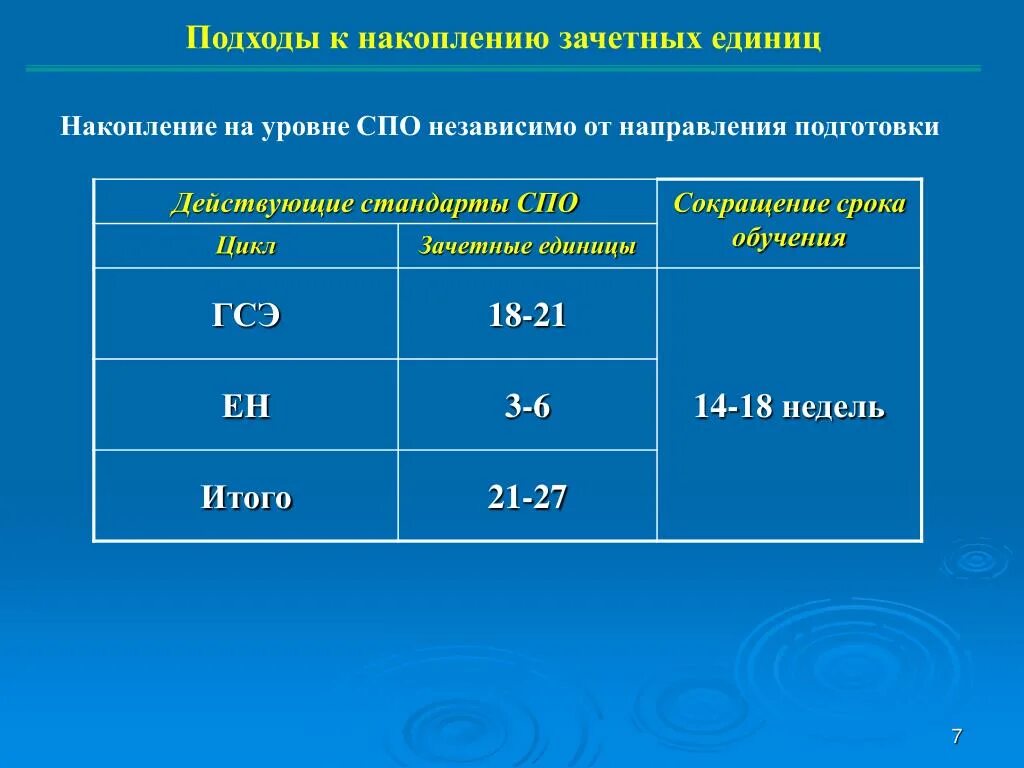 Подходы к накоплению зачетных единиц

Накопление на уровне СПО независимо от направления подготовки

| Действующие стандарты СПО | | Сокращение срока обучения |
|---|---|---|
| Цикл | Зачетные единицы | |
| ГСЭ | 18-21 | 14-18 недель |
| ЕН | 3-6 | |
| Итого | 21-27 | |

7